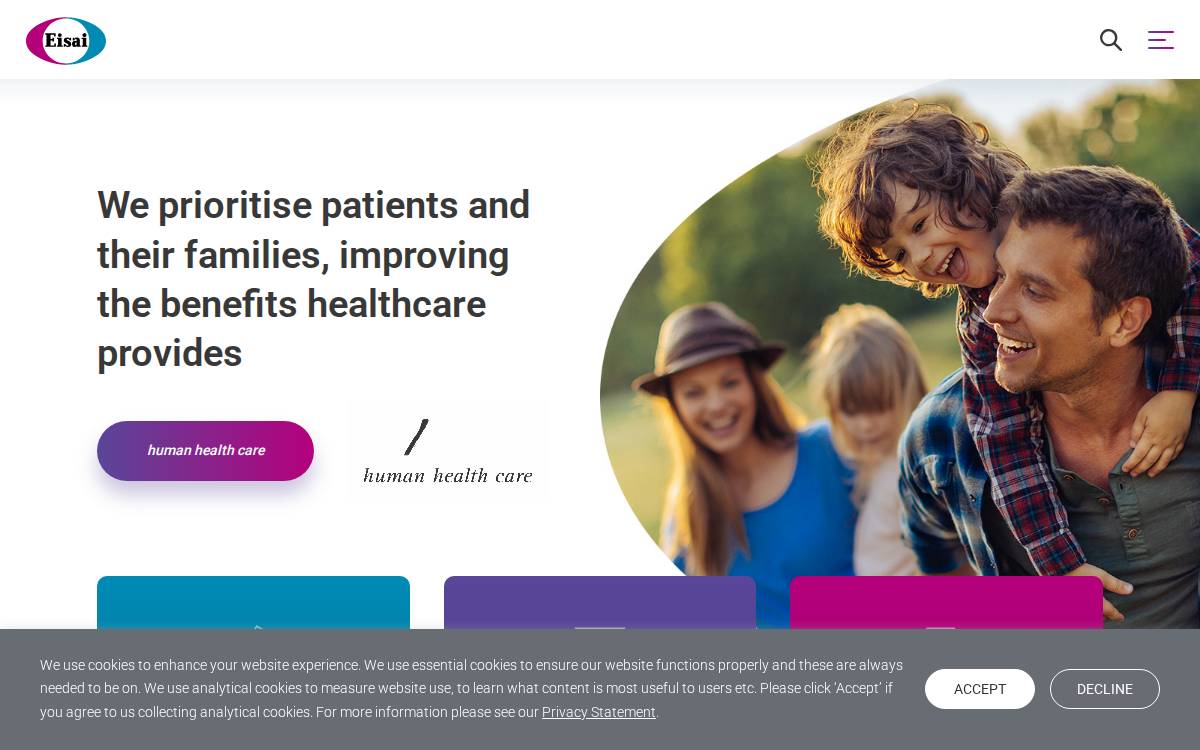 Eisai

We prioritise patients and their families, improving the benefits healthcare provides

human health care

human health care

We use cookies to enhance your website experience. We use essential cookies to ensure our website functions properly and these are always needed to be on. We use analytical cookies to measure website use, to learn what content is most useful to users etc. Please click 'Accept' if you agree to us collecting analytical cookies. For more information please see our Privacy Statement.

ACCEPT

DECLINE